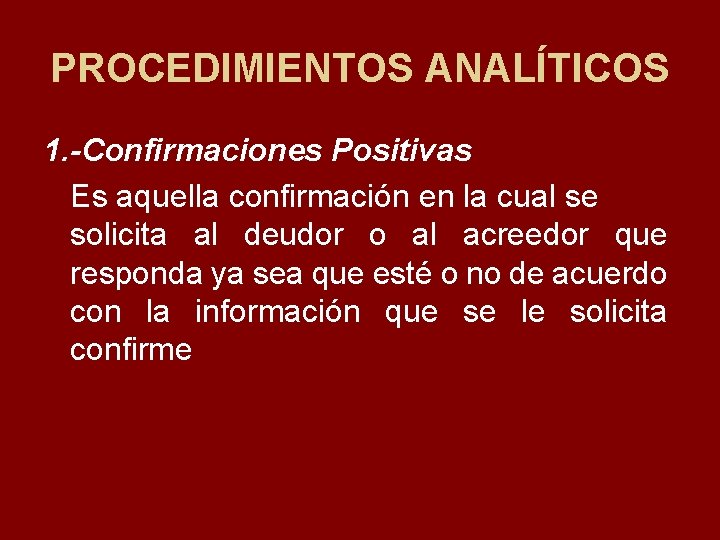 PROCEDIMIENTOS ANALÍTICOS

1.-Confirmaciones Positivas

Es aquella confirmación en la cual se solicita al deudor o al acreedor que responda ya sea que esté o no de acuerdo con la información que se le solicita confirme